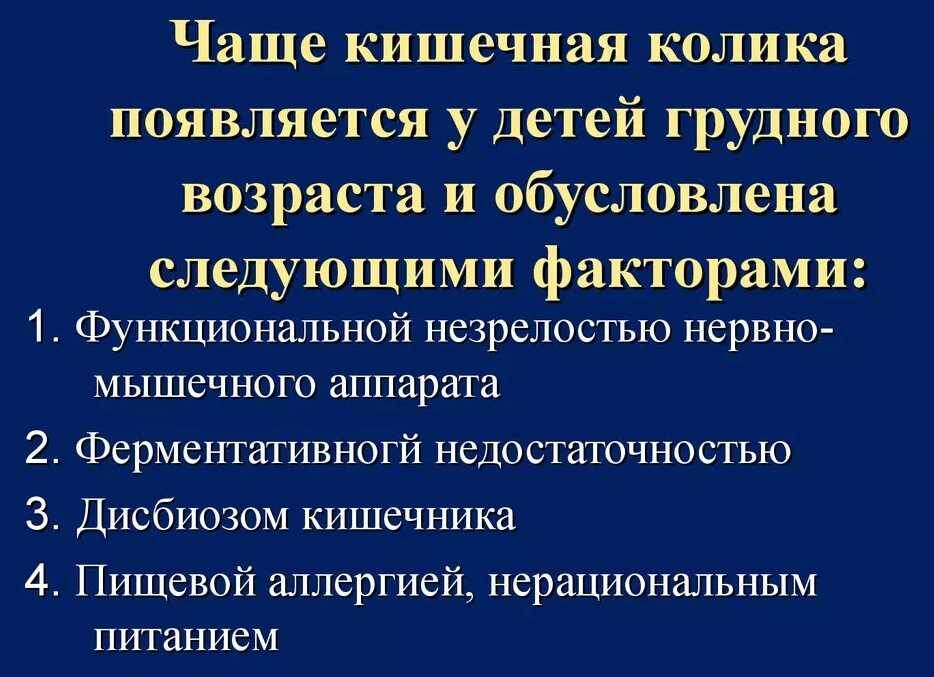 Чаще кишечная колика появляется у детей грудного возраста и обусловлена следующими факторами:

1. Функциональной незрелостью нервно-мышечного аппарата
2. Ферментативногй недостаточностью
3. Дисбиозом кишечника
4. Пищевой аллергией, нерациональным питанием